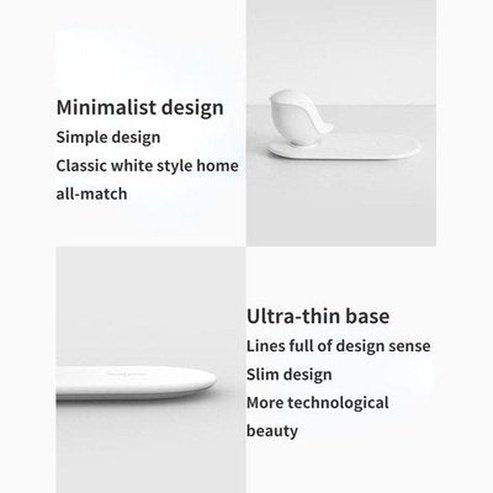 Minimalist design
Simple design
Classic white style home all-match

Ultra-thin base
Lines full of design sense
Slim design
More technological beauty